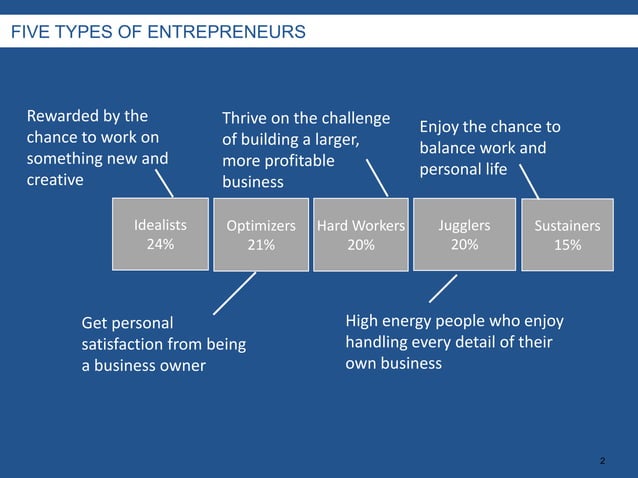 FIVE TYPES OF ENTREPRENEURS

Rewarded by the chance to work on something new and creative

Thrive on the challenge of building a larger, more profitable business

Enjoy the chance to balance work and personal life

Idealists 24%

Optimizers 21%

Hard Workers 20%

Jugglers 20%

Sustainers 15%

Get personal satisfaction from being a business owner

High energy people who enjoy handling every detail of their own business

2